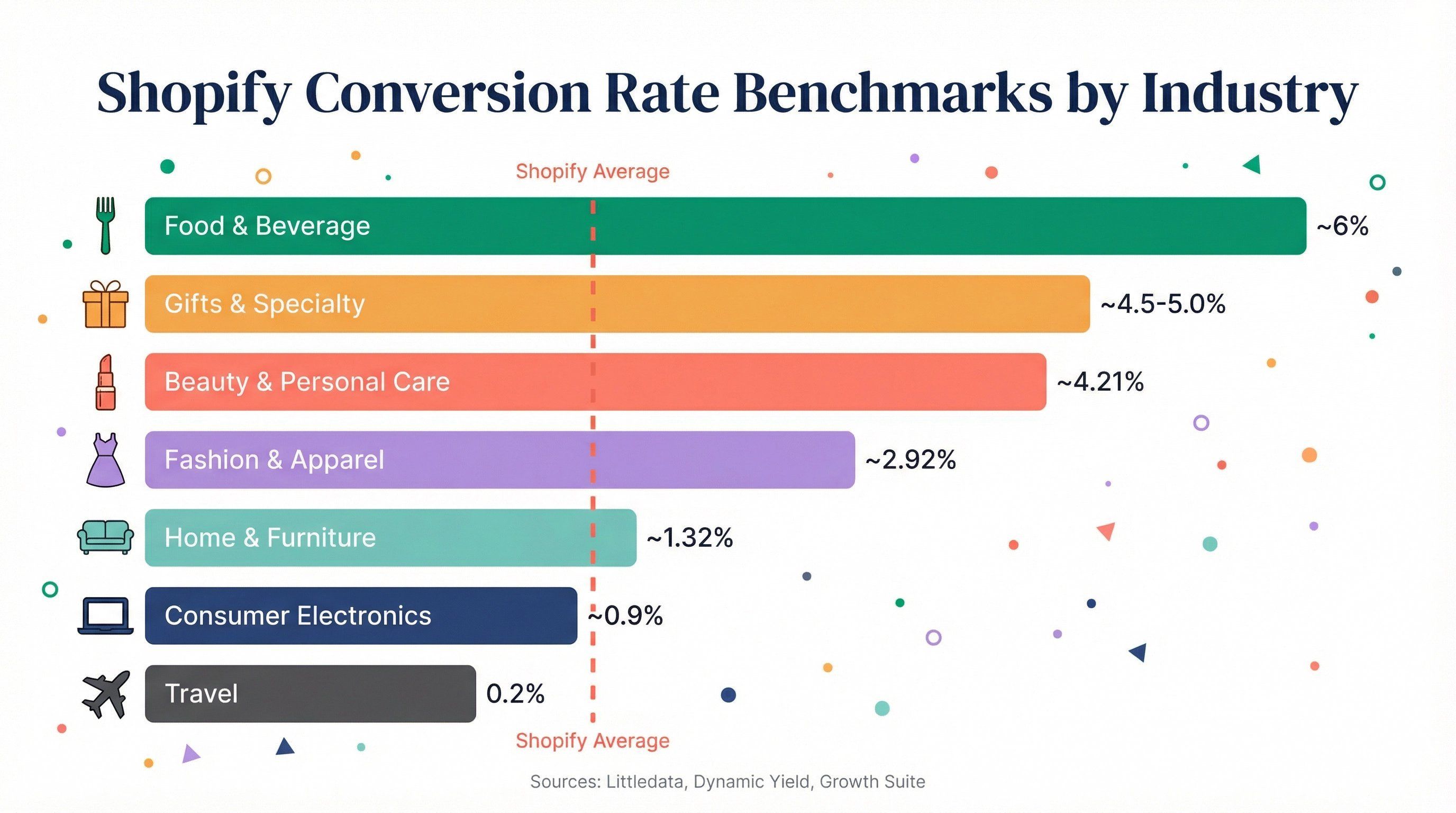 Shopify Conversion Rate Benchmarks by Industry

Shopify Average

Food & Beverage ~6%

Gifts & Specialty ~4.5-5.0%

Beauty & Personal Care ~4.21%

Fashion & Apparel ~2.92%

Home & Furniture ~1.32%

Consumer Electronics ~0.9%

Travel 0.2%

Shopify Average

Sources: Littledata, Dynamic Yield, Growth Suite